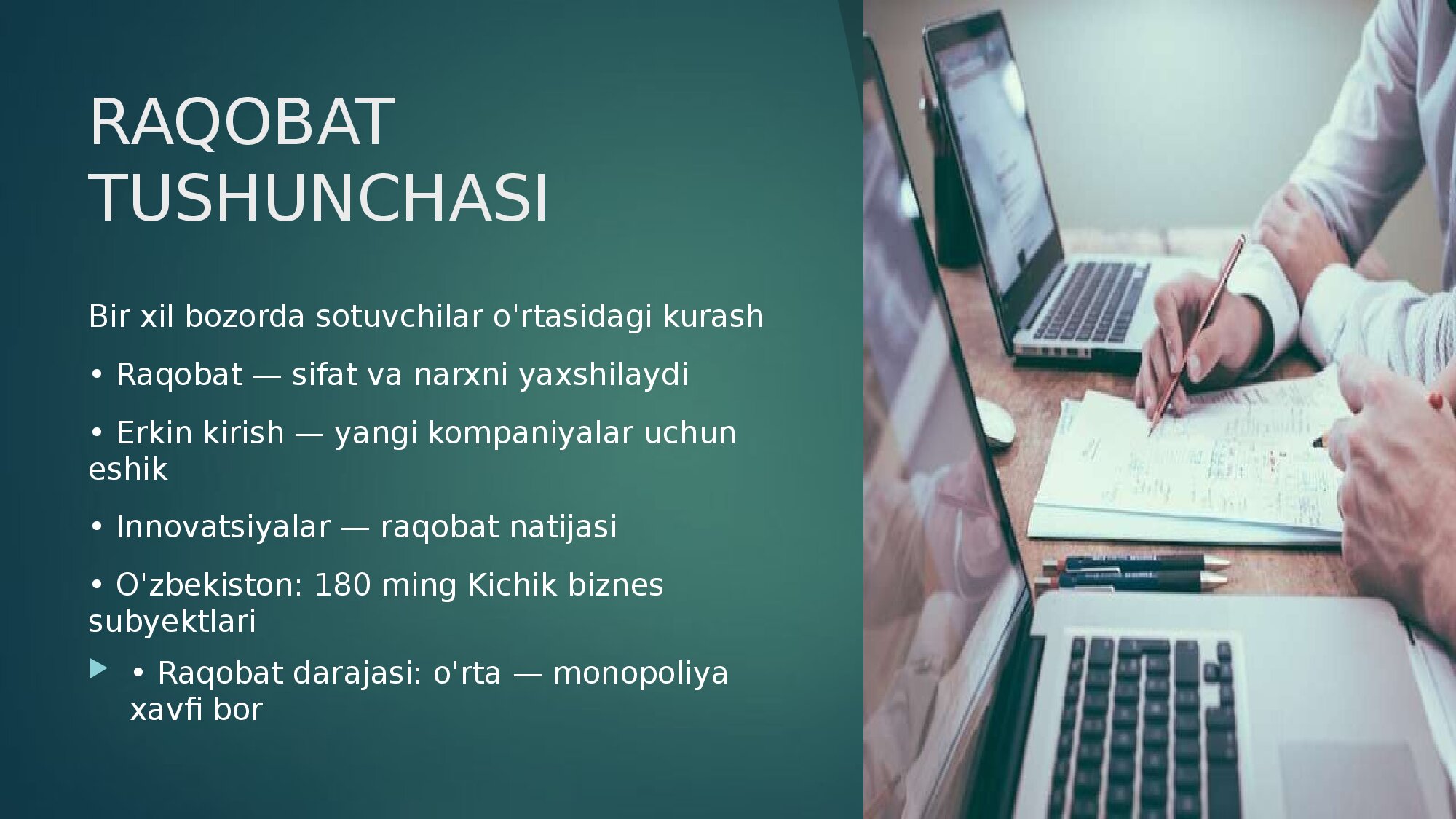 RAQOBAT TUSHUNCHASI

Bir xil bozorda sotuvchilar o'rtasidagi kurash

• Raqobat — sifat va narxni yaxshilaydi

• Erkin kirish — yangi kompaniyalar uchun eshik

• Innovatsiyalar — raqobat natijasi

• O'zbekiston: 180 ming Kichik biznes subyektlari

• Raqobat darajasi: o'rta — monopoliya xavfi bor